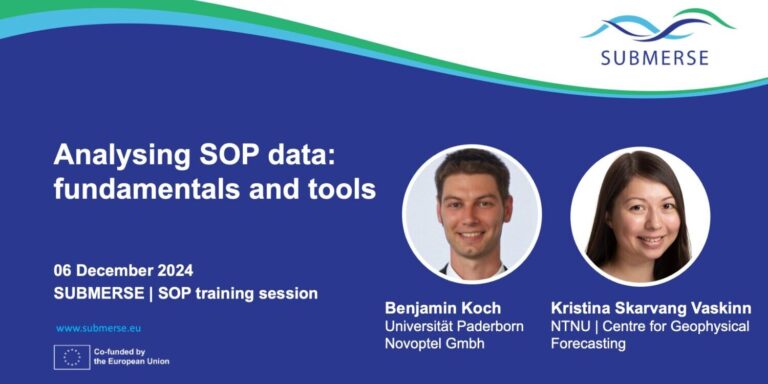 SUBMERSE

Analysing SOP data: fundamentals and tools

06 December 2024
SUBMERSE | SOP training session

www.submerse.eu

Co-funded by the European Union

Benjamin Koch
Universität Paderborn
Novoptel Gmbh

Kristina Skarvang Vaskinn
NTNU | Centre for Geophysical Forecasting